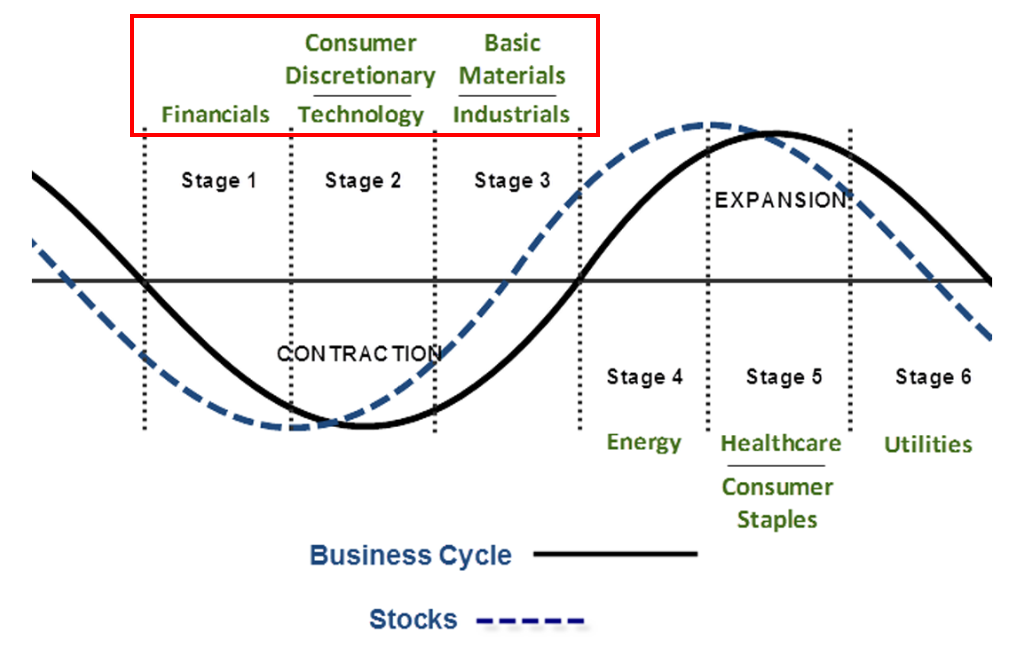 Financials

Consumer Discretionary

Technology

Basic Materials

Industrials

Stage 1

Stage 2

Stage 3

EXPANSION

CONTRACTION

Stage 4

Stage 5

Stage 6

Energy

Healthcare

Consumer Staples

Utilities

Business Cycle

Stocks